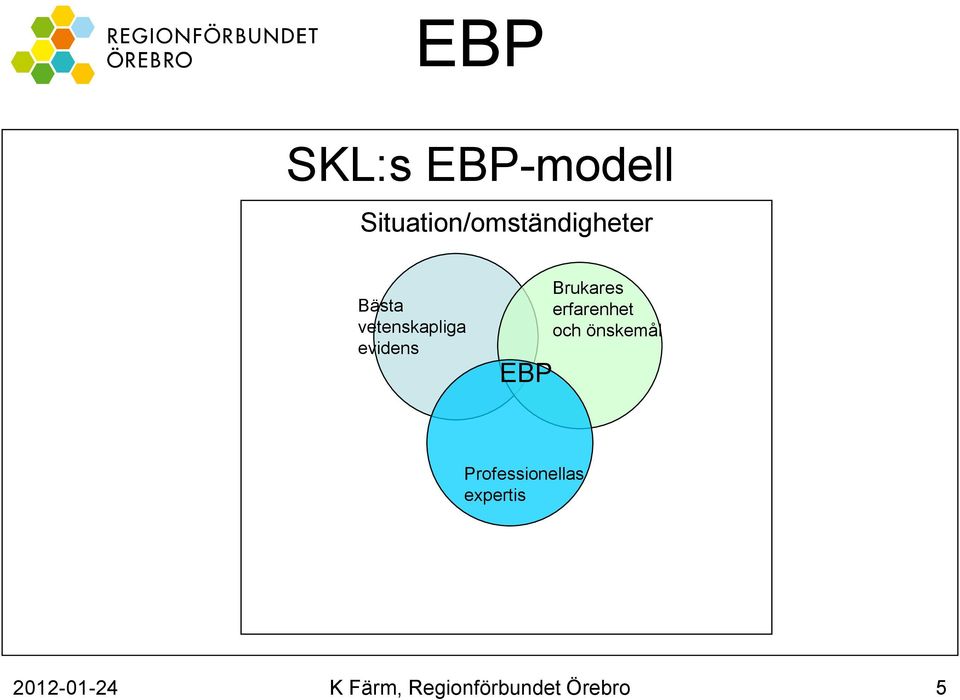 REGIONFÖRBUNDET ÖREBRO

EBP

SKL:s EBP-modell

Situation/omständigheter

Bästa vetenskapliga evidens

Brukares erfarenhet och önskemål

EBP

Professionellas expertis

2012-01-24 K Färm, Regionförbundet Örebro 5